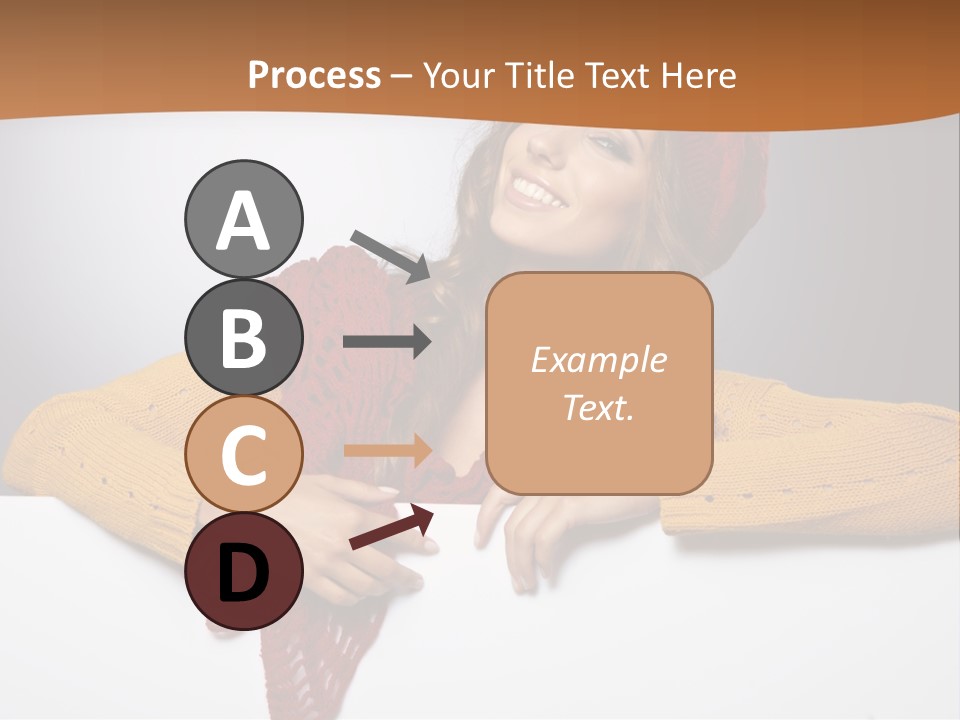 Process – Your Title Text Here

A

B

C

D

Example Text.